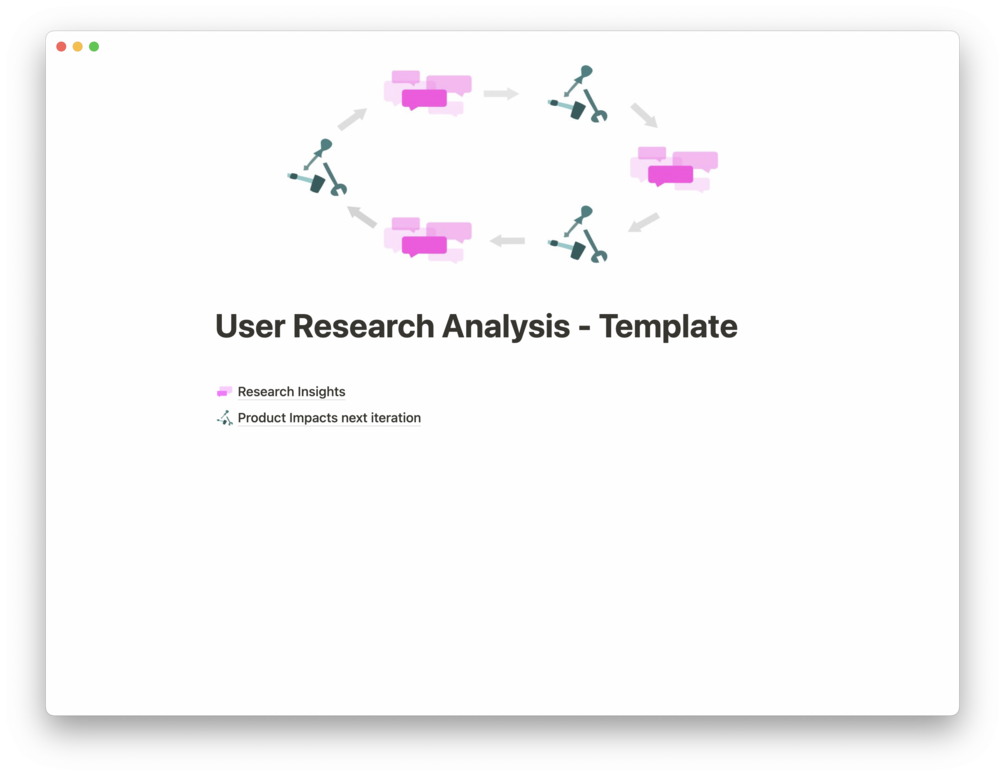 User Research Analysis - Template

Research Insights

Product Impacts next iteration